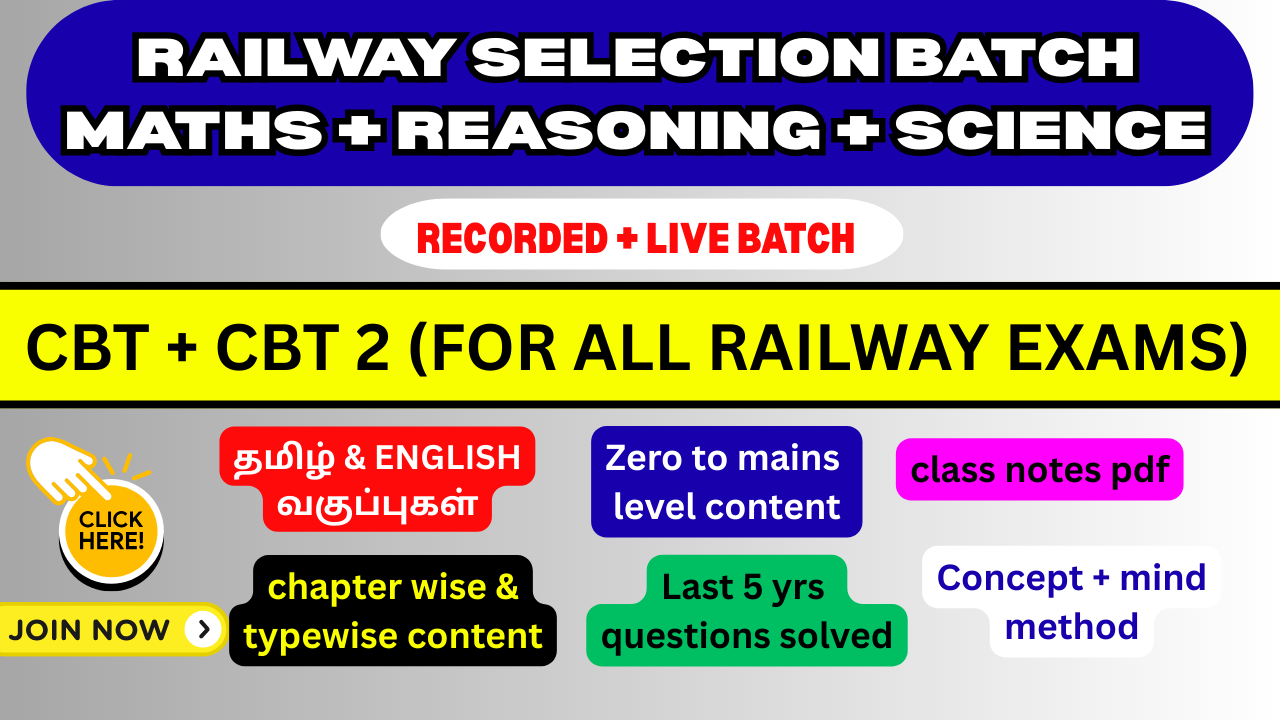 RAILWAY SELECTION BATCH
MATHS + REASONING + SCIENCE

RECORDED + LIVE BATCH

CBT + CBT 2 (FOR ALL RAILWAY EXAMS)

CLICK HERE!

JOIN NOW

தமிழ் & ENGLISH வகுப்புகள்

Zero to mains level content

class notes pdf

chapter wise & typewise content

Last 5 yrs questions solved

Concept + mind method